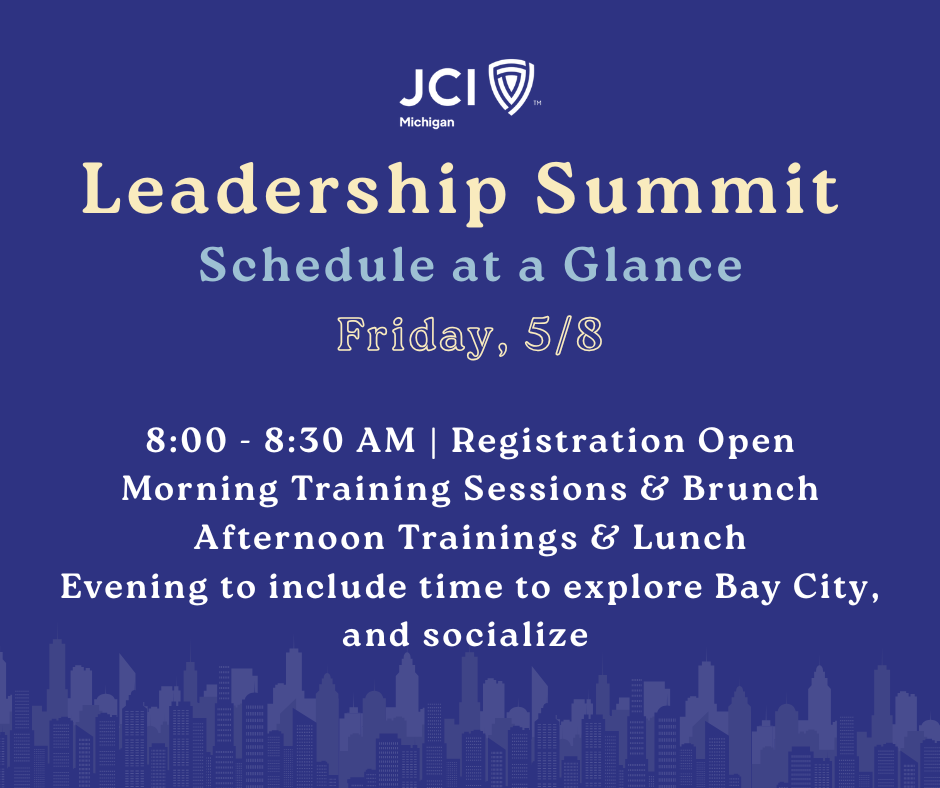 JCI™
Michigan

Leadership Summit
Schedule at a Glance
Friday, 5/8

8:00 - 8:30 AM | Registration Open
Morning Training Sessions & Brunch
Afternoon Trainings & Lunch
Evening to include time to explore Bay City, and socialize